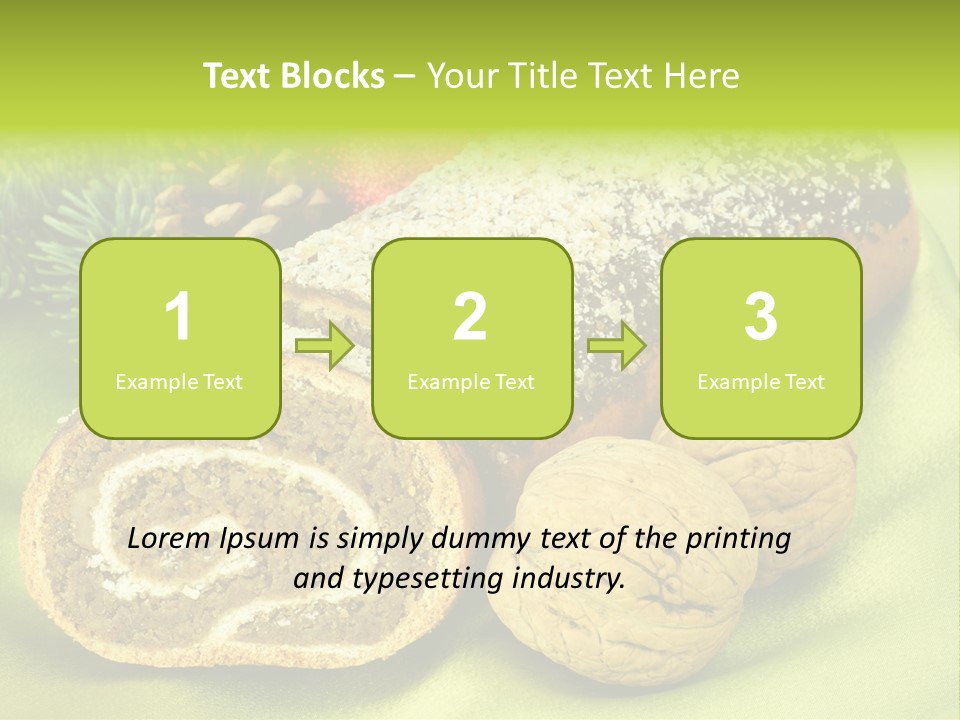 Text Blocks – Your Title Text Here

1
Example Text

2
Example Text

3
Example Text

Lorem Ipsum is simply dummy text of the printing and typesetting industry.